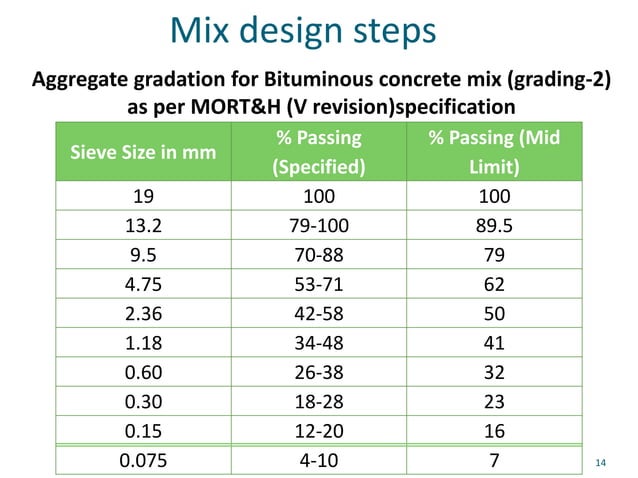 Mix design steps

Aggregate gradation for Bituminous concrete mix (grading-2) as per MORT&H (V revision)specification

| Sieve Size in mm | % Passing (Specified) | % Passing (Mid Limit) |
|---|---|---|
| 19 | 100 | 100 |
| 13.2 | 79-100 | 89.5 |
| 9.5 | 70-88 | 79 |
| 4.75 | 53-71 | 62 |
| 2.36 | 42-58 | 50 |
| 1.18 | 34-48 | 41 |
| 0.60 | 26-38 | 32 |
| 0.30 | 18-28 | 23 |
| 0.15 | 12-20 | 16 |
| 0.075 | 4-10 | 7 |

14